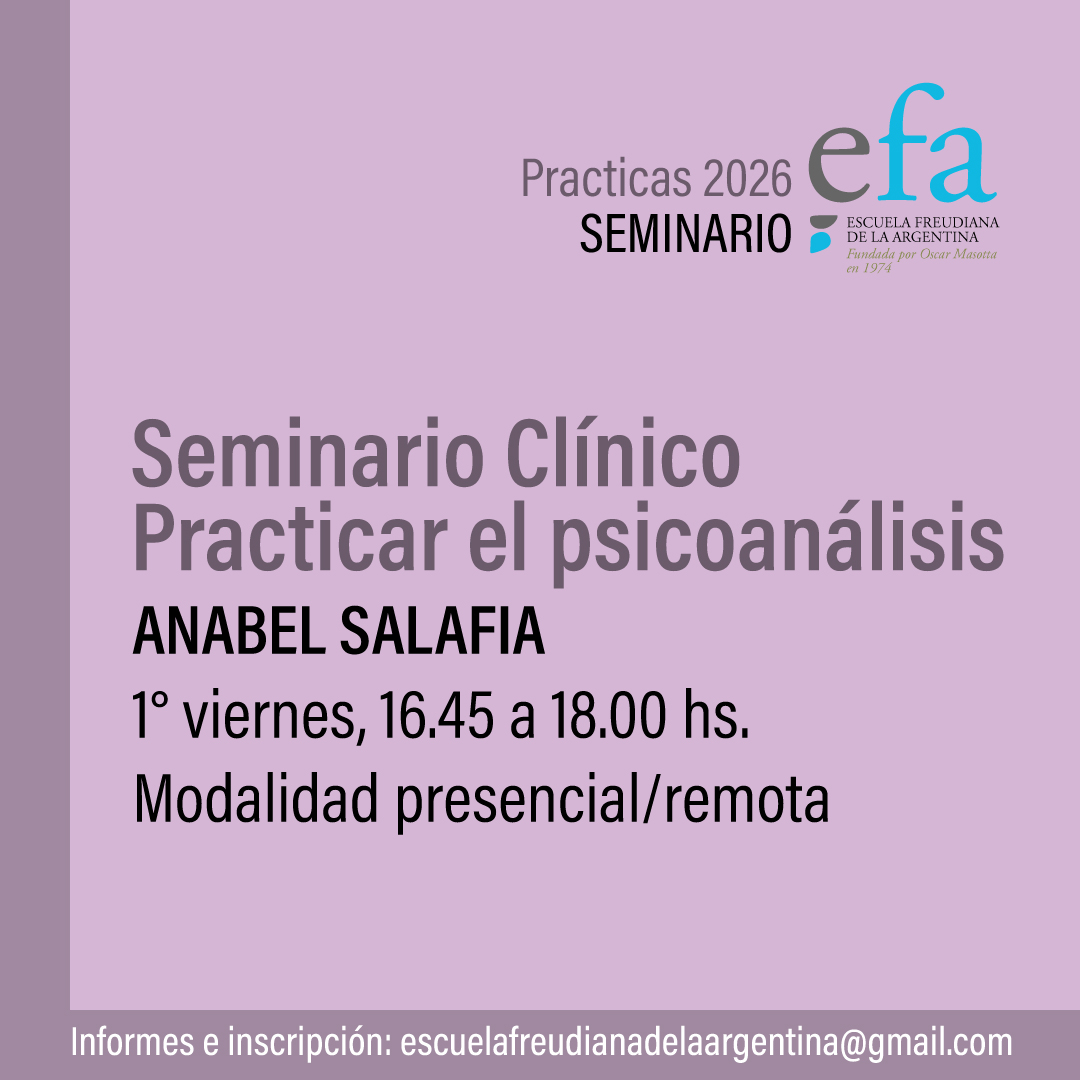 Practicas 2026
SEMINARIO

efa
ESCUELA FREUDIANA DE LA ARGENTINA
Fundada por Oscar Masotta en 1974

Seminario Clínico
Practicar el psicoanálisis

ANABEL SALAFIA

1° viernes, 16.45 a 18.00 hs.

Modalidad presencial/remota

Informes e inscripción: escuelafreudianadelaargentina@gmail.com